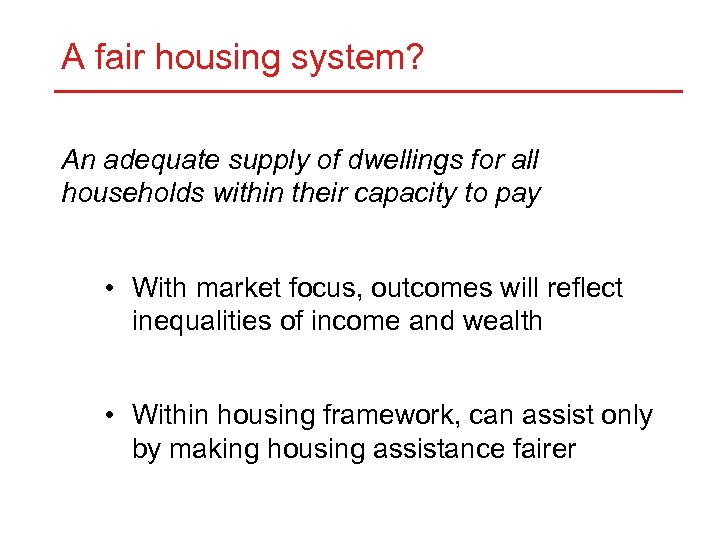 A fair housing system?

An adequate supply of dwellings for all households within their capacity to pay

• With market focus, outcomes will reflect inequalities of income and wealth

• Within housing framework, can assist only by making housing assistance fairer